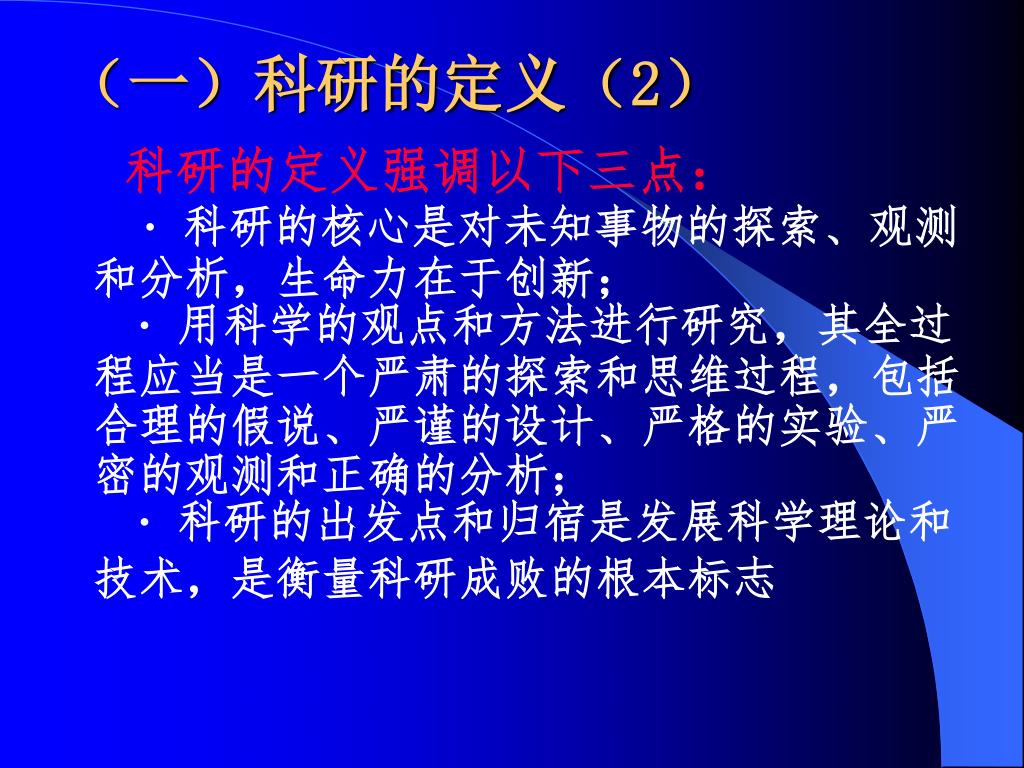 （一）科研的定义（2）

科研的定义强调以下三点：

· 科研的核心是对未知事物的探索、观测和分析，生命力在于创新；

· 用科学的观点和方法进行研究，其全过程应当是一个严肃的探索和思维过程，包括合理的假说、严谨的设计、严格的实验、严密的观测和正确的分析；

· 科研的出发点和归宿是发展科学理论和技术，是衡量科研成败的根本标志